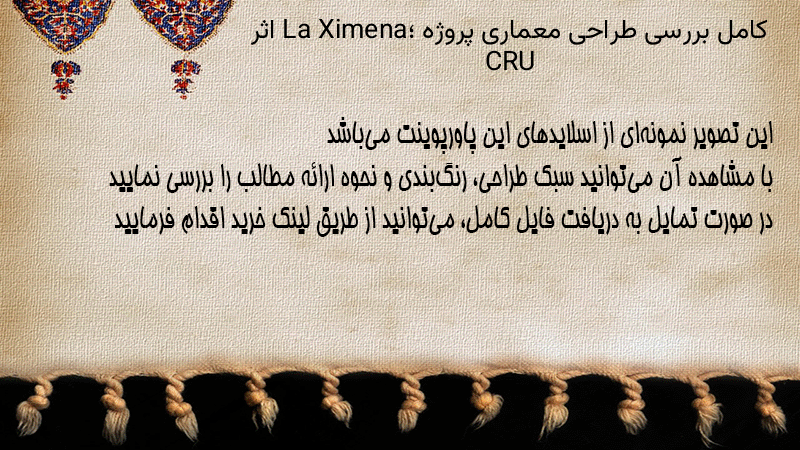 کامل بررسی طراحی معماری پروژه ؛La Ximena اثر CRU

این تصویر نمونه‌ای از اسلایدهای این پاورپوینت می‌باشد
با مشاهده آن می‌توانید سبک طراحی، رنگ‌بندی و نحوه ارائه مطالب را بررسی نمایید
در صورت تمایل به دریافت فایل کامل، می‌توانید از طریق لینک خرید اقدام فرمایید